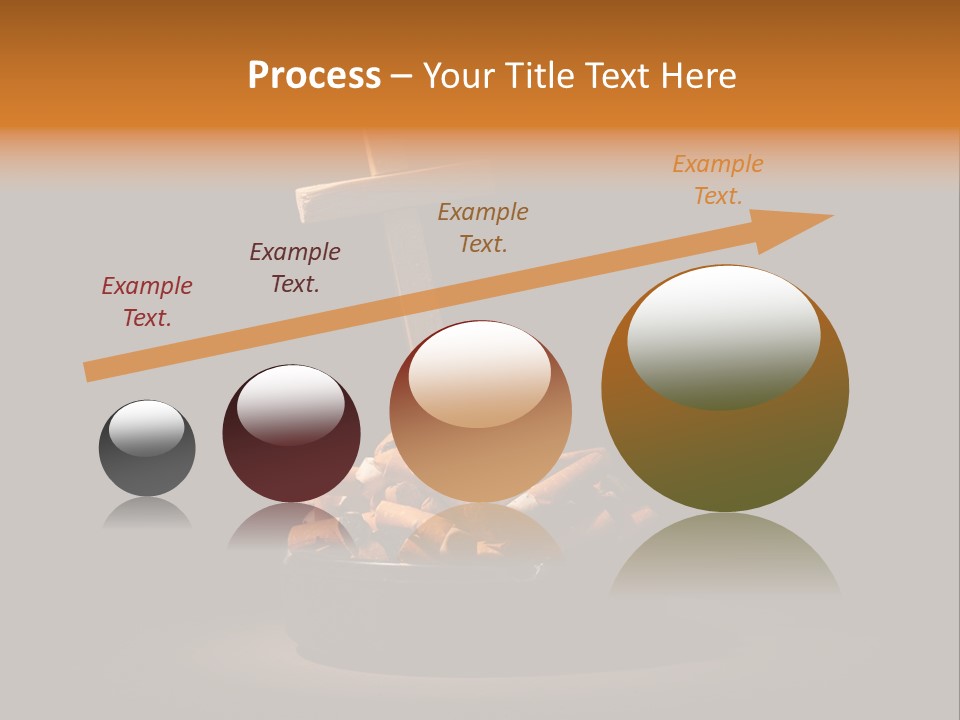 Process – Your Title Text Here

Example Text.

Example Text.

Example Text.

Example Text.